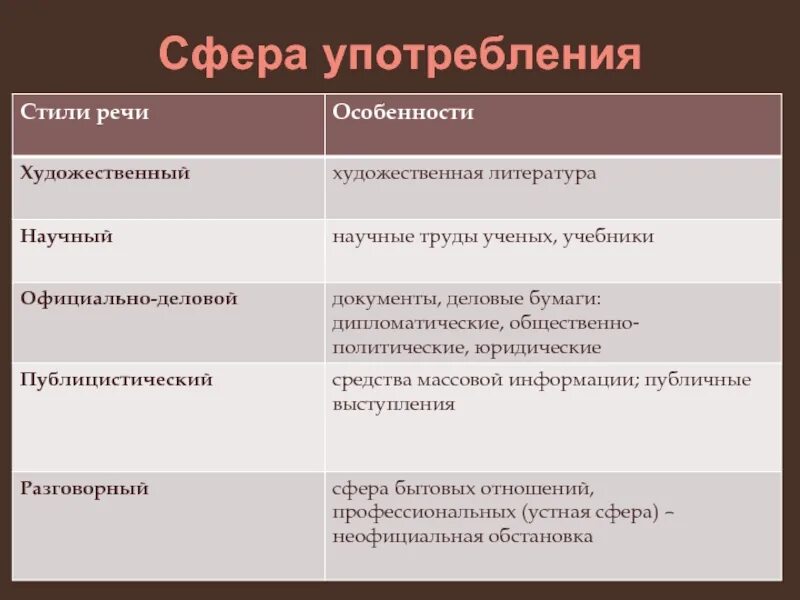 Сфера употребления

| Стили речи | Особенности |
|---|---|
| Художественный | художественная литература |
| Научный | научные труды ученых, учебники |
| Официально-деловой | документы, деловые бумаги: дипломатические, общественно-политические, юридические |
| Публицистический | средства массовой информации; публичные выступления |
| Разговорный | сфера бытовых отношений, профессиональных (устная сфера) – неофициальная обстановка |